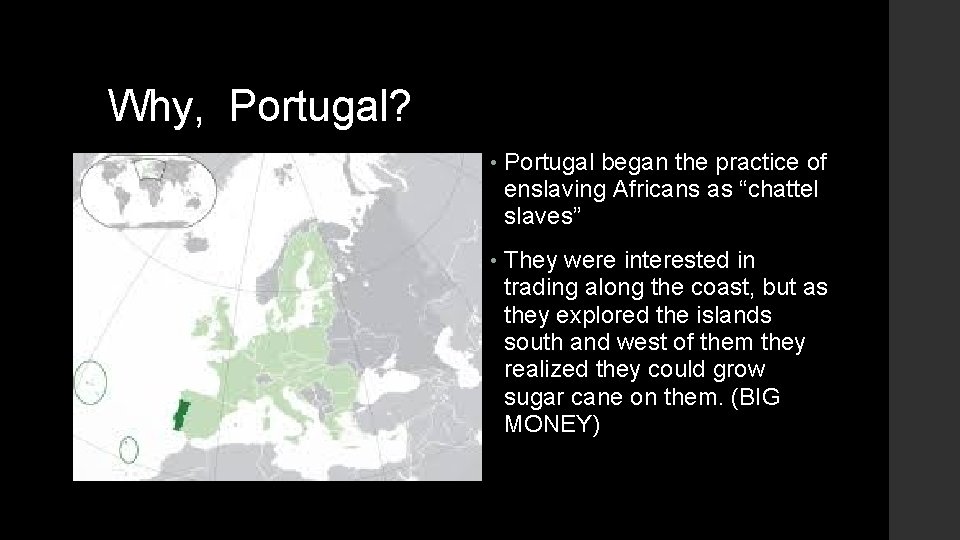 Why,  Portugal?

• Portugal began the practice of enslaving Africans as “chattel slaves”

• They were interested in trading along the coast, but as they explored the islands south and west of them they realized they could grow sugar cane on them. (BIG MONEY)